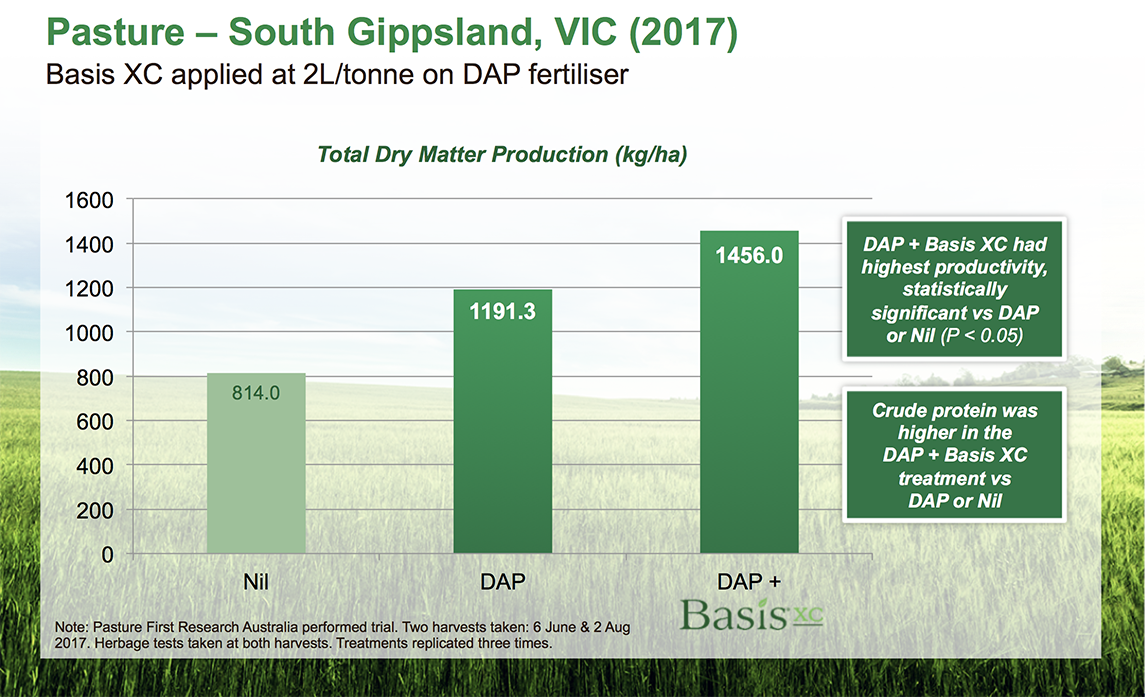 Pasture – South Gippsland, VIC (2017)

Basis XC applied at 2L/tonne on DAP fertiliser

Total Dry Matter Production (kg/ha)

1600
1400
1200
1000
800
600
400
200
0

814.0
1191.3
1456.0

Nil
DAP
DAP + Basis XC

DAP + Basis XC had highest productivity, statistically significant vs DAP or Nil (P < 0.05)

Crude protein was higher in the DAP + Basis XC treatment vs DAP or Nil

Note: Pasture First Research Australia performed trial. Two harvests taken: 6 June & 2 Aug 2017. Herbage tests taken at both harvests. Treatments replicated three times.